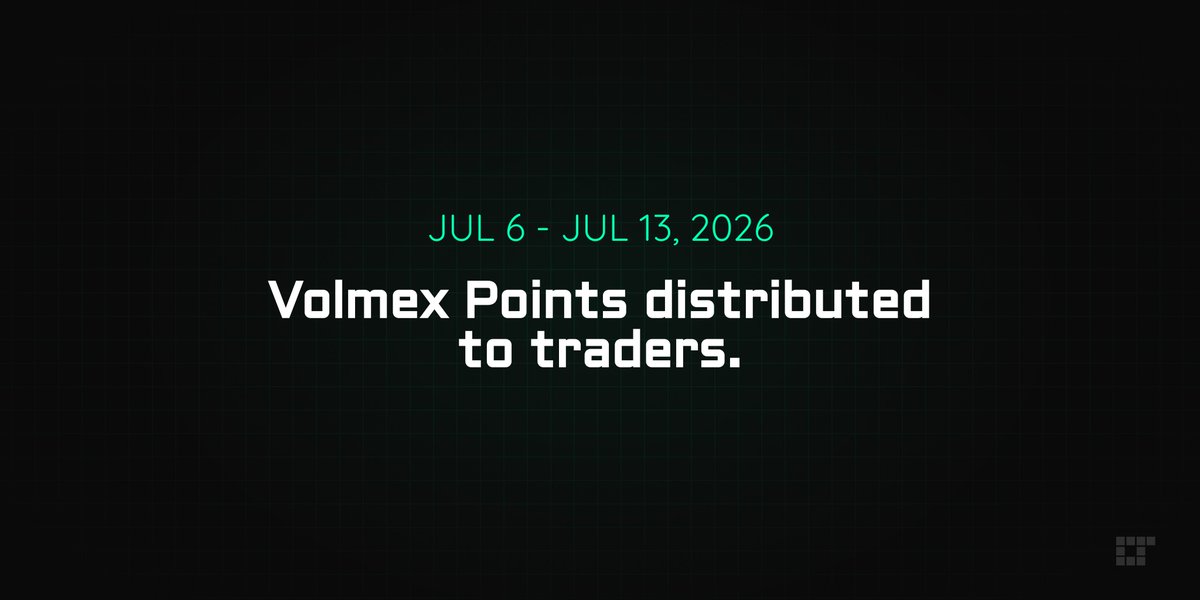 JUL 6 - JUL 13, 2026

Volmex Points distributed to traders.